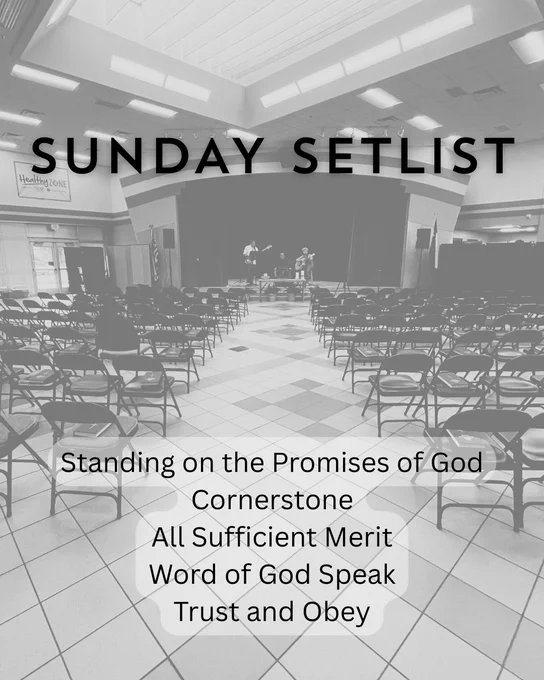 SUNDAY SETLIST

Healthy ZONE

Standing on the Promises of God
Cornerstone
All Sufficient Merit
Word of God Speak
Trust and Obey